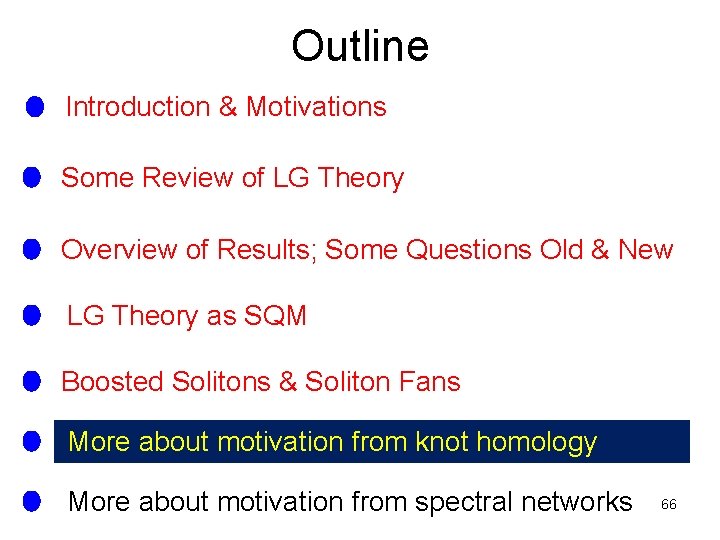 Outline

Introduction & Motivations

Some Review of LG Theory

Overview of Results; Some Questions Old & New

LG Theory as SQM

Boosted Solitons & Soliton Fans

More about motivation from knot homology

More about motivation from spectral networks

66